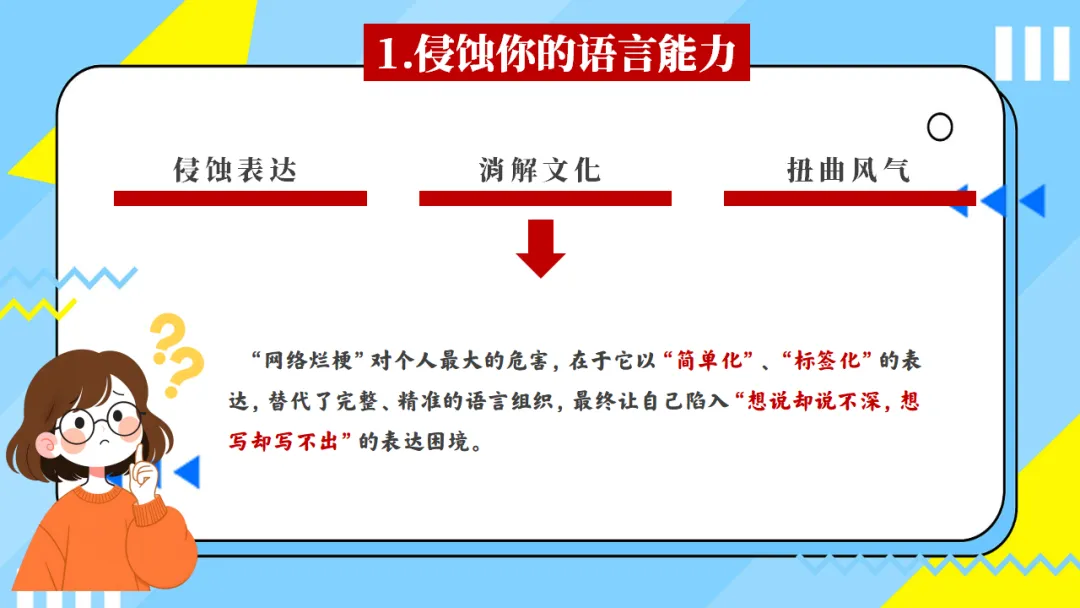 1.侵蚀你的语言能力

侵蚀表达

消解文化

扭曲风气

“网络烂梗”对个人最大的危害，在于它以“简单化”、“标签化”的表达，替代了完整、精准的语言组织，最终让自己陷入“想说却说不深，想写却写不出”的表达困境。